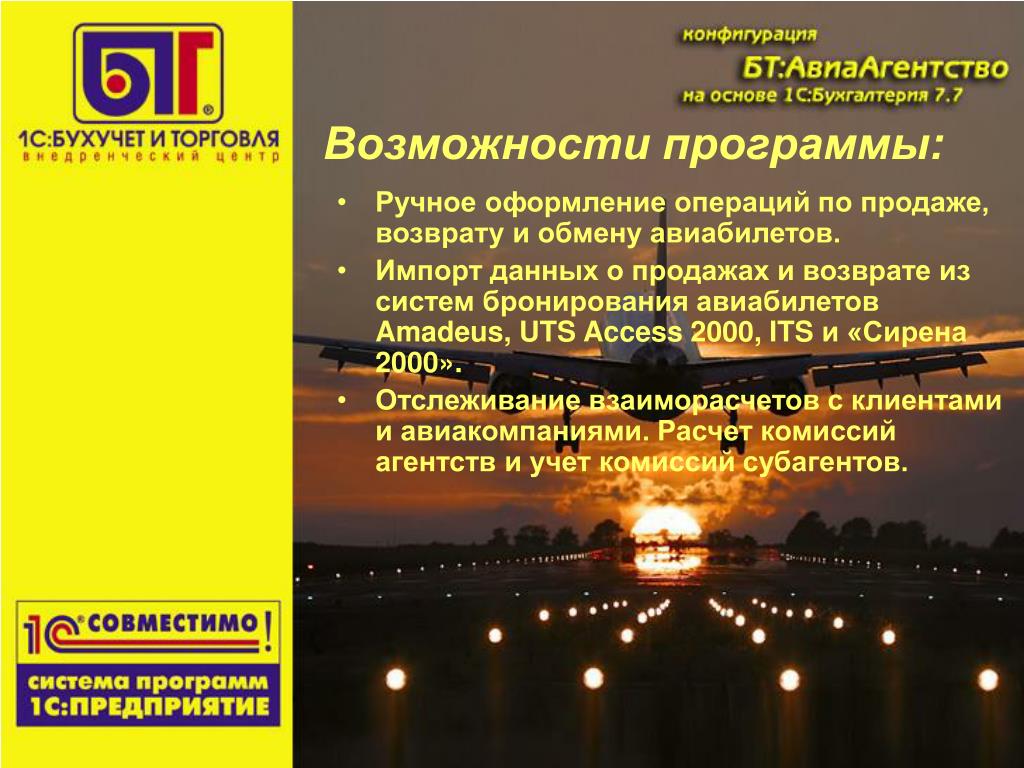 БТ

1С:БУХУЧЕТ И ТОРГОВЛЯ
внедренческий центр

конфигурация
БТ:АвиаАгентство
на основе 1С:Бухгалтерия 7.7

Возможности программы:

• Ручное оформление операций по продаже, возврату и обмену авиабилетов.
• Импорт данных о продажах и возврате из систем бронирования авиабилетов Amadeus, UTS Access 2000, ITS и «Сирена 2000».
• Отслеживание взаиморасчетов с клиентами и авиакомпаниями. Расчет комиссий агентств и учет комиссий субагентов.

1С СОВМЕСТИМО!
система программ
1С:ПРЕДПРИЯТИЕ